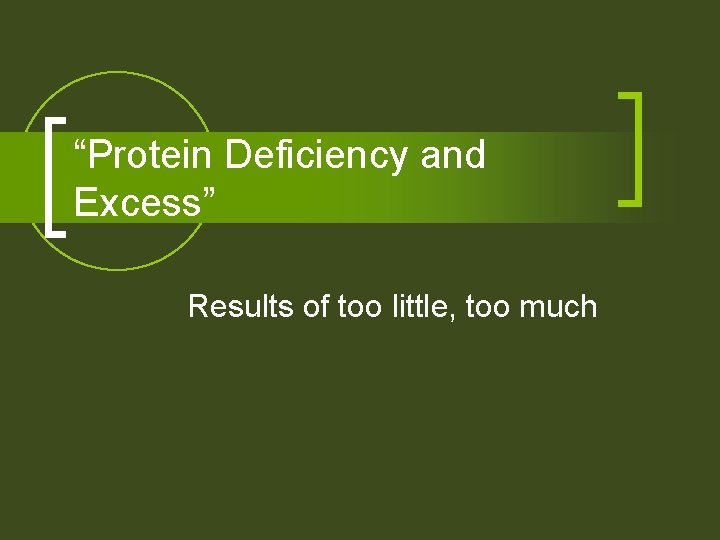 “Protein Deficiency and Excess”

Results of too little, too much